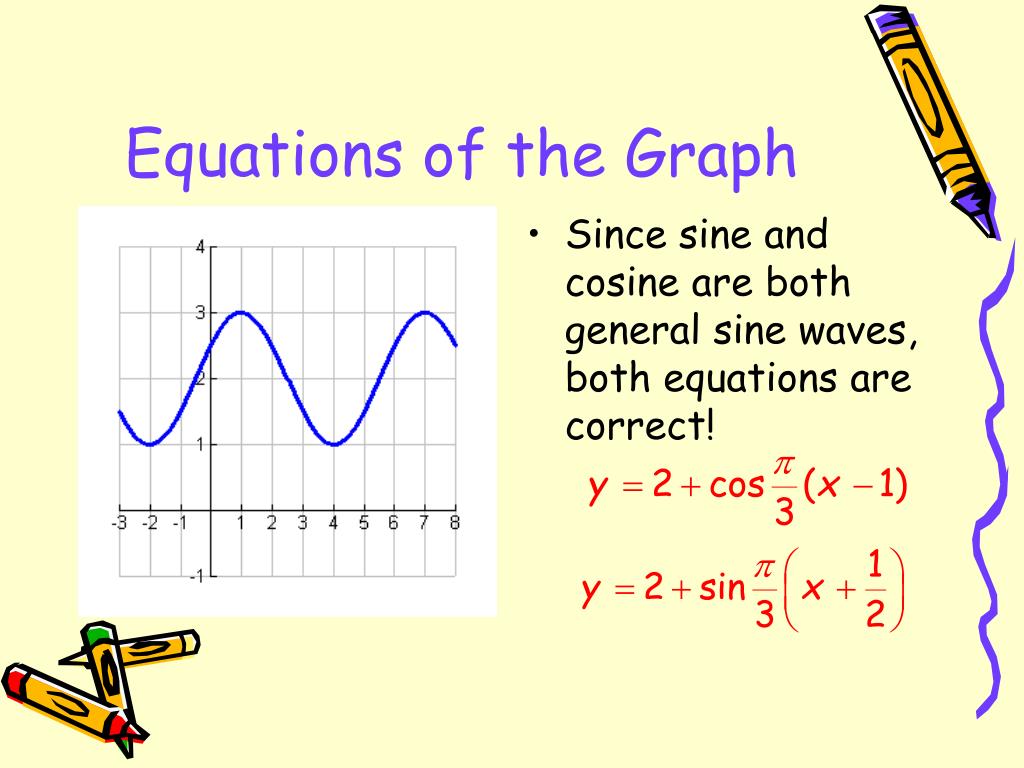 Equations of the Graph

4
3
2
1
-1
-3 -2 -1 1 2 3 4 5 6 7 8

• Since sine and cosine are both general sine waves, both equations are correct!

$y = 2 + \cos\frac{\pi}{3}(x - 1)$

$y = 2 + \sin\frac{\pi}{3}\left(x + \frac{1}{2}\right)$